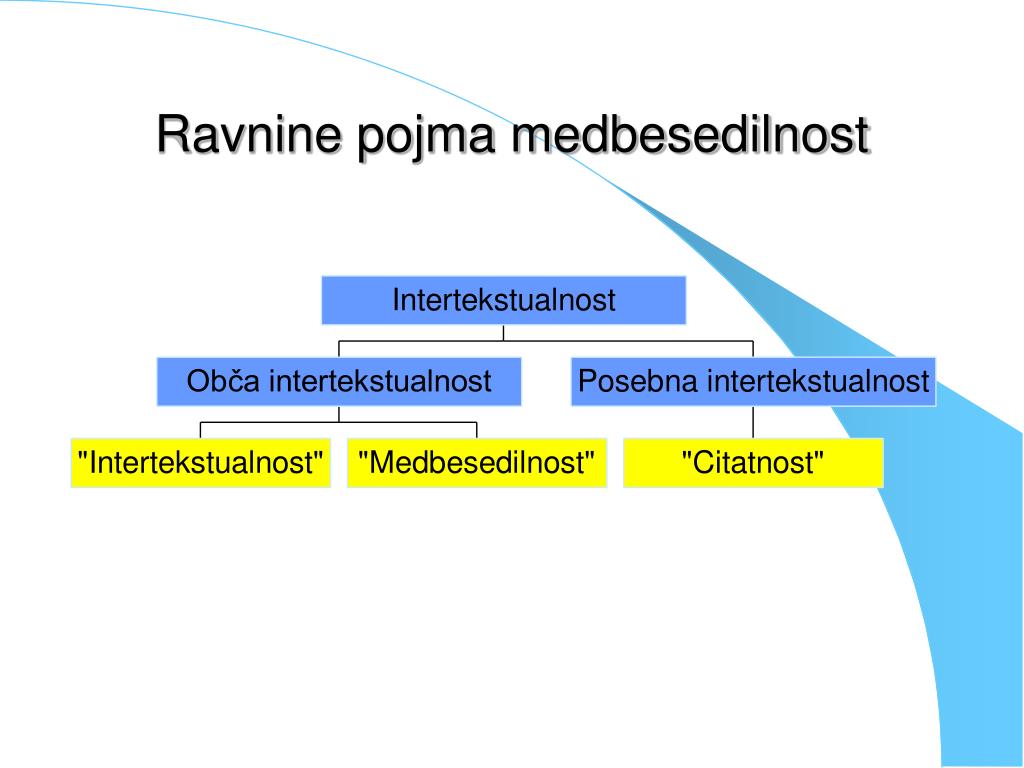 Ravnine pojma medbesedilnost

Intertekstualnost

Obča intertekstualnost

Posebna intertekstualnost

"Intertekstualnost"

"Medbesedilnost"

"Citatnost"